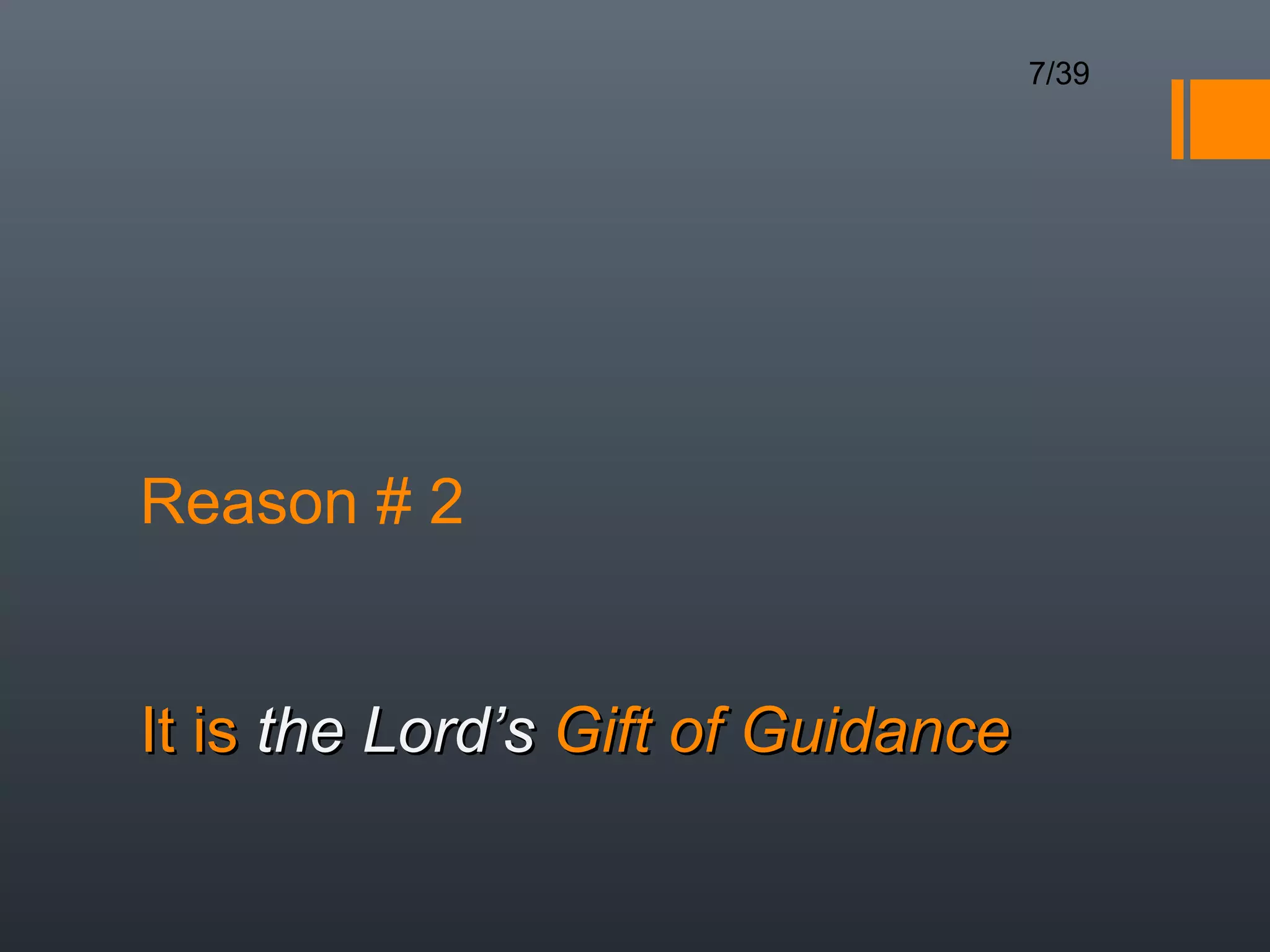 7/39

Reason # 2

It is the Lord’s Gift of Guidance